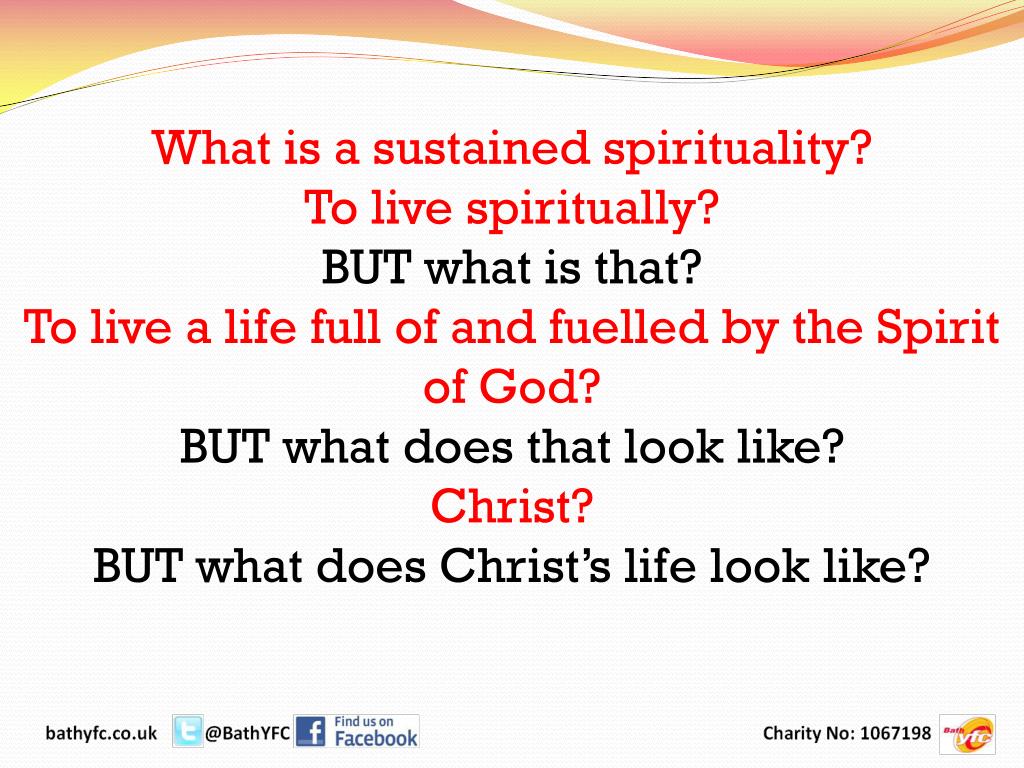 What is a sustained spirituality?
To live spiritually?
BUT what is that?
To live a life full of and fuelled by the Spirit of God?
BUT what does that look like?
Christ?
BUT what does Christ's life look like?

bathyfc.co.uk @BathYFC Find us on Facebook Charity No: 1067198 Bath YFC